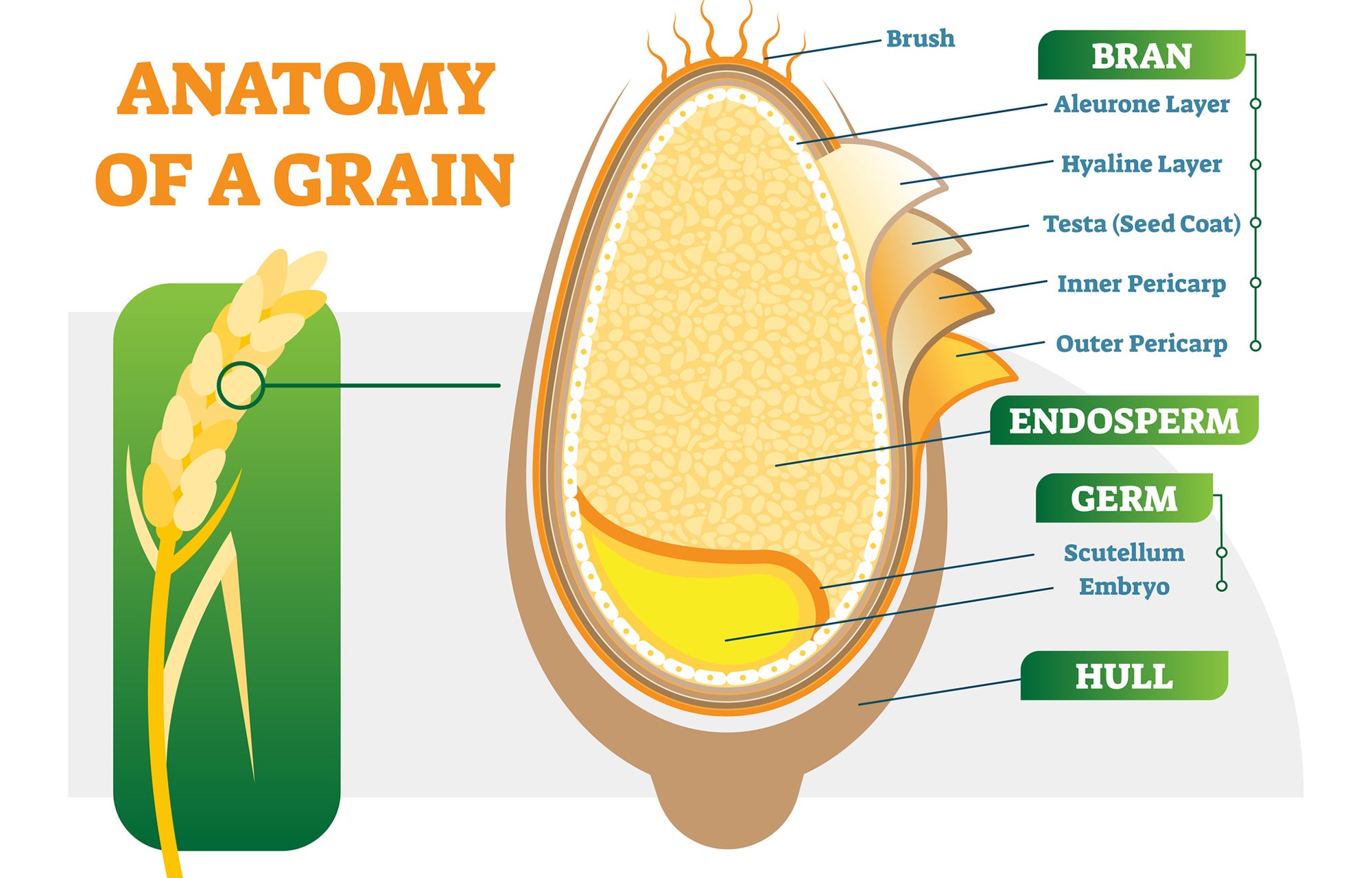 ANATOMY OF A GRAIN

Brush

BRAN

Aleurone Layer

Hyaline Layer

Testa (Seed Coat)

Inner Pericarp

Outer Pericarp

ENDOSPERM

GERM

Scutellum

Embryo

HULL